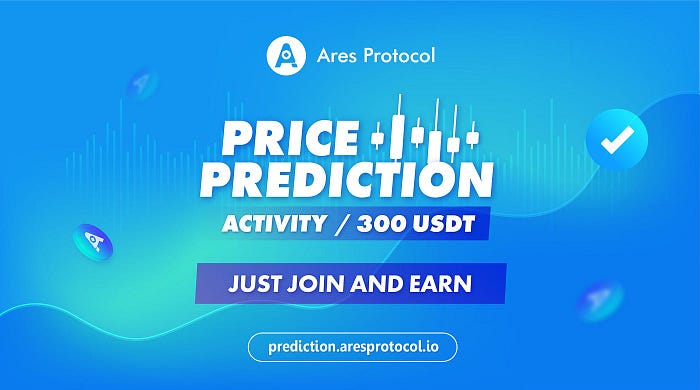 Ares Protocol

PRICE PREDICTION

ACTIVITY / 300 USDT

JUST JOIN AND EARN

prediction.aresprotocol.io